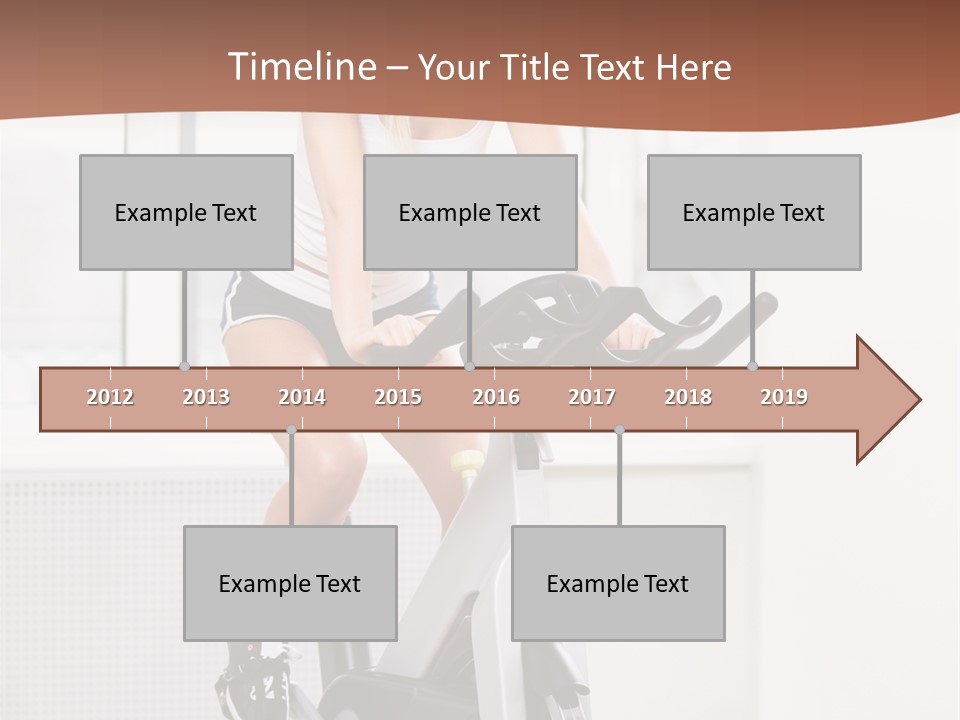 Timeline – Your Title Text Here

Example Text

Example Text

Example Text

2012 2013 2014 2015 2016 2017 2018 2019

Example Text

Example Text